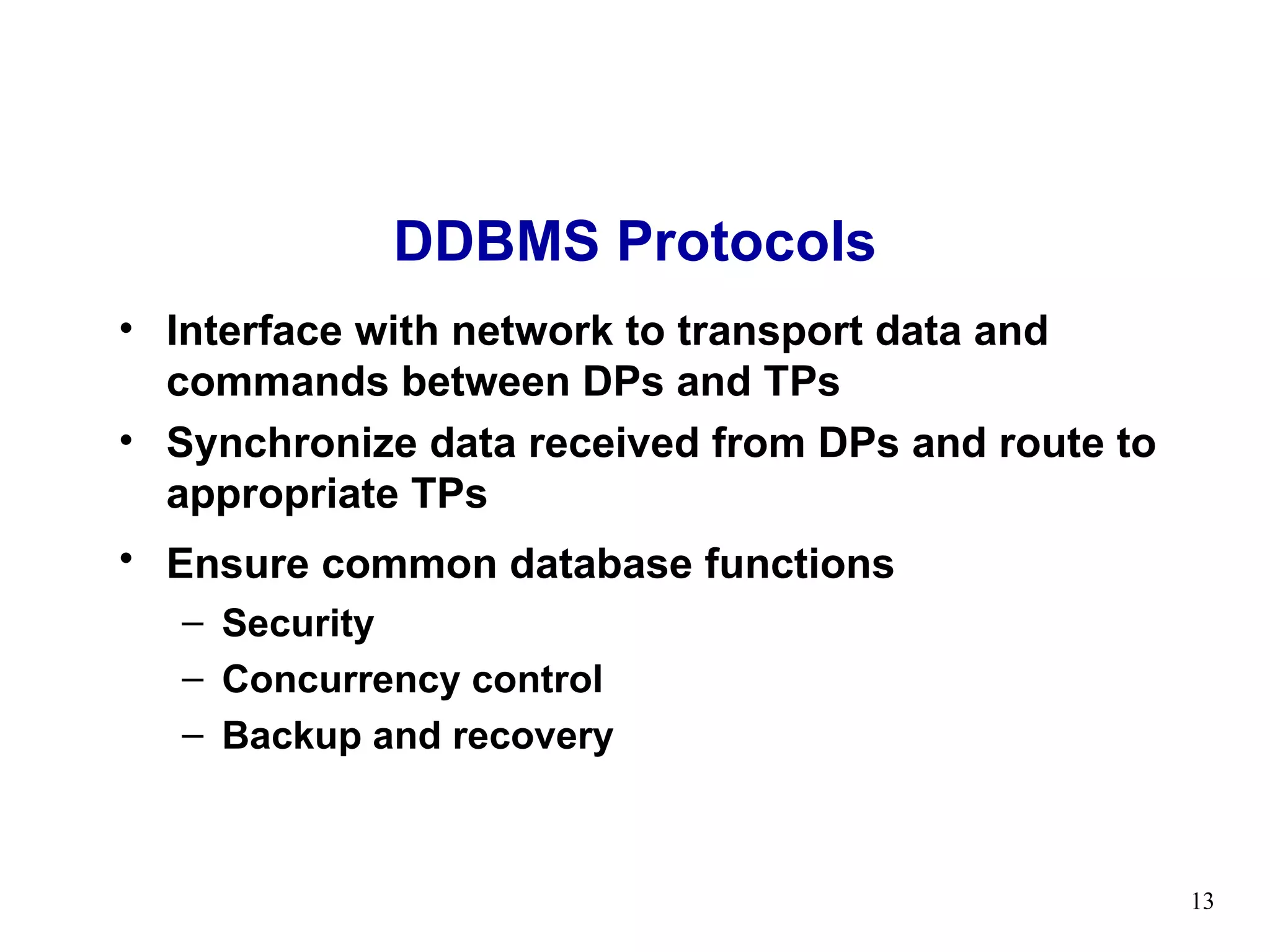 DDBMS Protocols

• Interface with network to transport data and commands between DPs and TPs

• Synchronize data received from DPs and route to appropriate TPs

• Ensure common database functions

– Security

– Concurrency control

– Backup and recovery

13